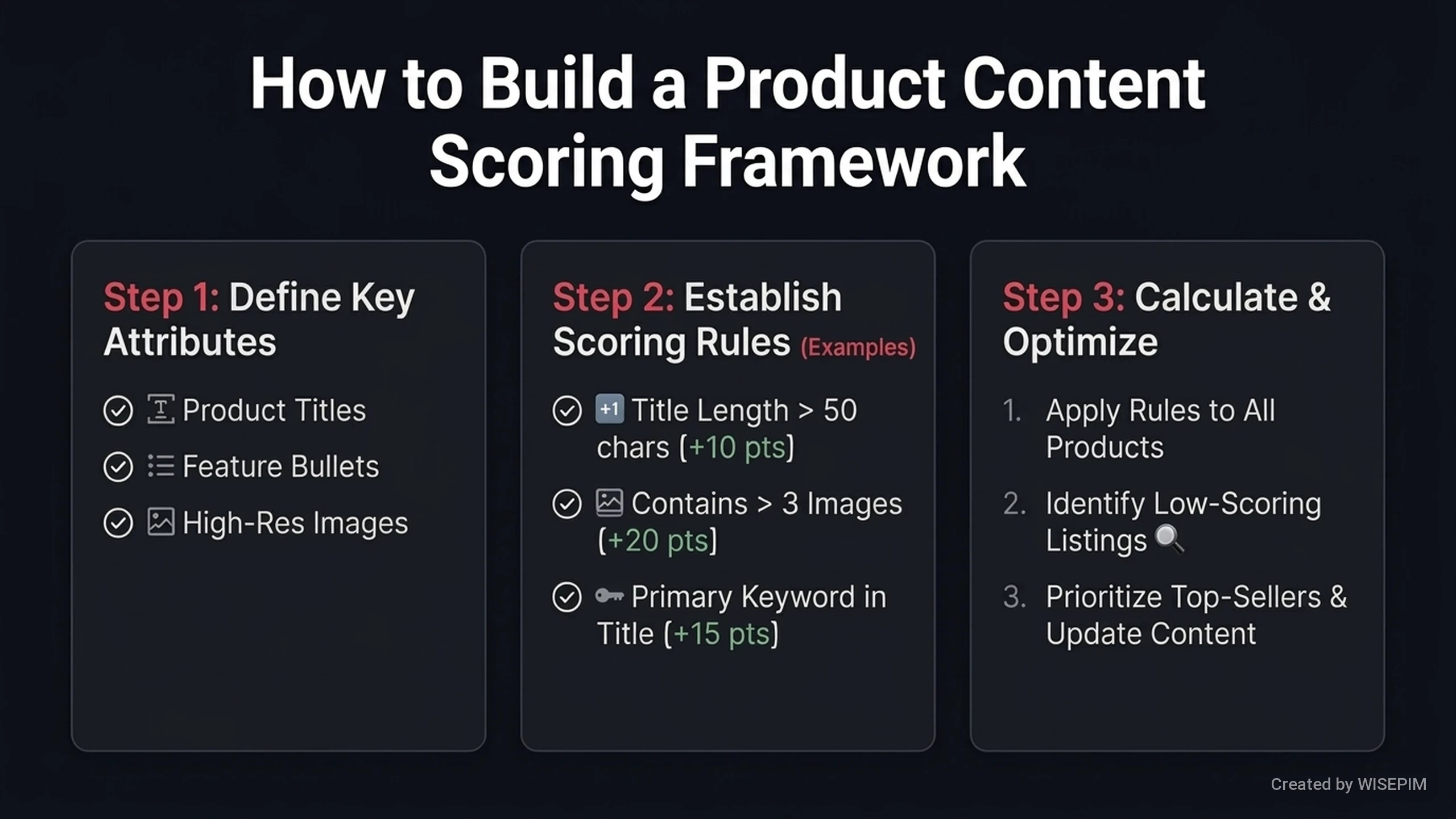 How to Build a Product Content Scoring Framework

Step 1: Define Key Attributes

Product Titles

Feature Bullets

High-Res Images

Step 2: Establish Scoring Rules (Examples)

+1 Title Length > 50 chars (+10 pts)

Contains > 3 Images (+20 pts)

Primary Keyword in Title (+15 pts)

Step 3: Calculate & Optimize

1. Apply Rules to All Products

2. Identify Low-Scoring Listings

3. Prioritize Top-Sellers & Update Content

Created by WISEPIM